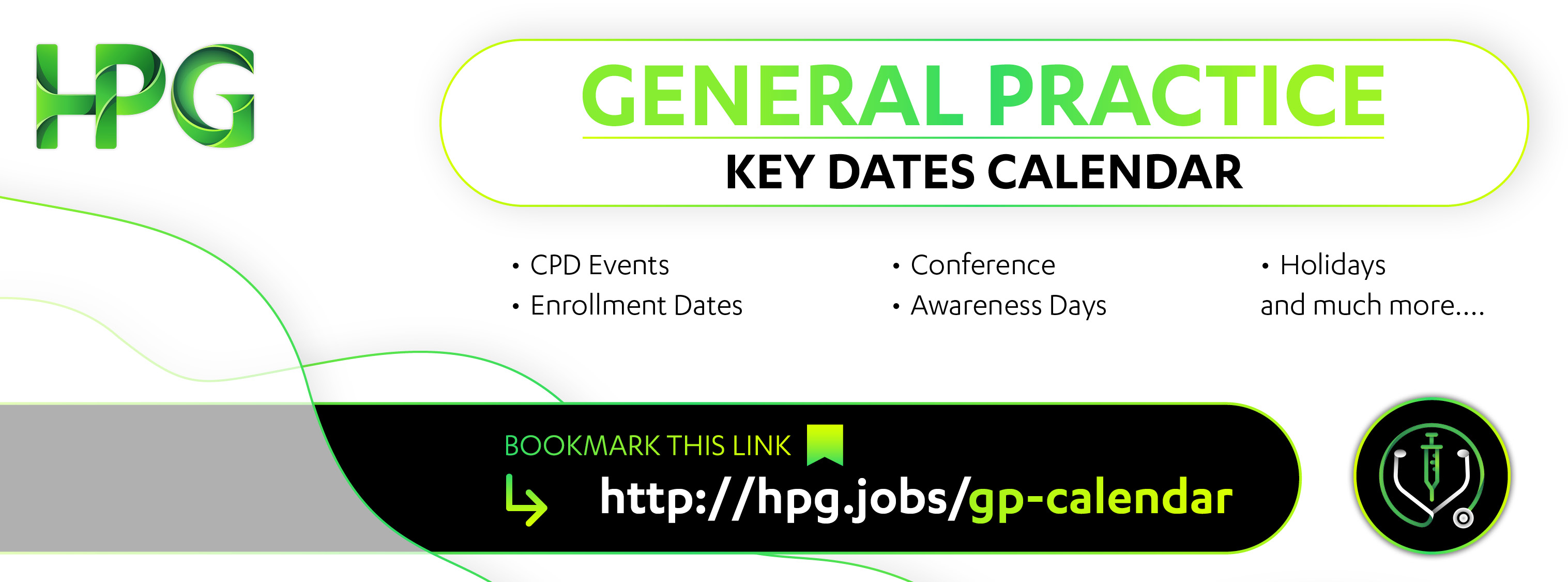 HPG

GENERAL PRACTICE
KEY DATES CALENDAR

• CPD Events
• Enrollment Dates

• Conference
• Awareness Days

• Holidays
and much more....

BOOKMARK THIS LINK
http://hpg.jobs/gp-calendar